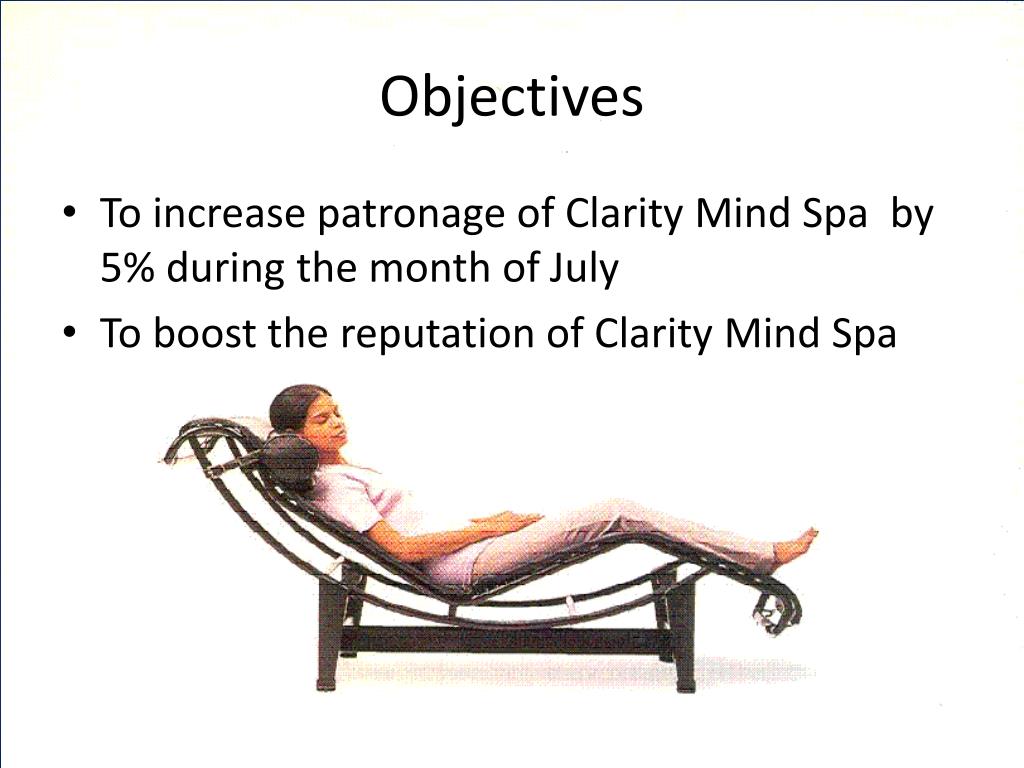 Objectives

• To increase patronage of Clarity Mind Spa by 5% during the month of July
• To boost the reputation of Clarity Mind Spa